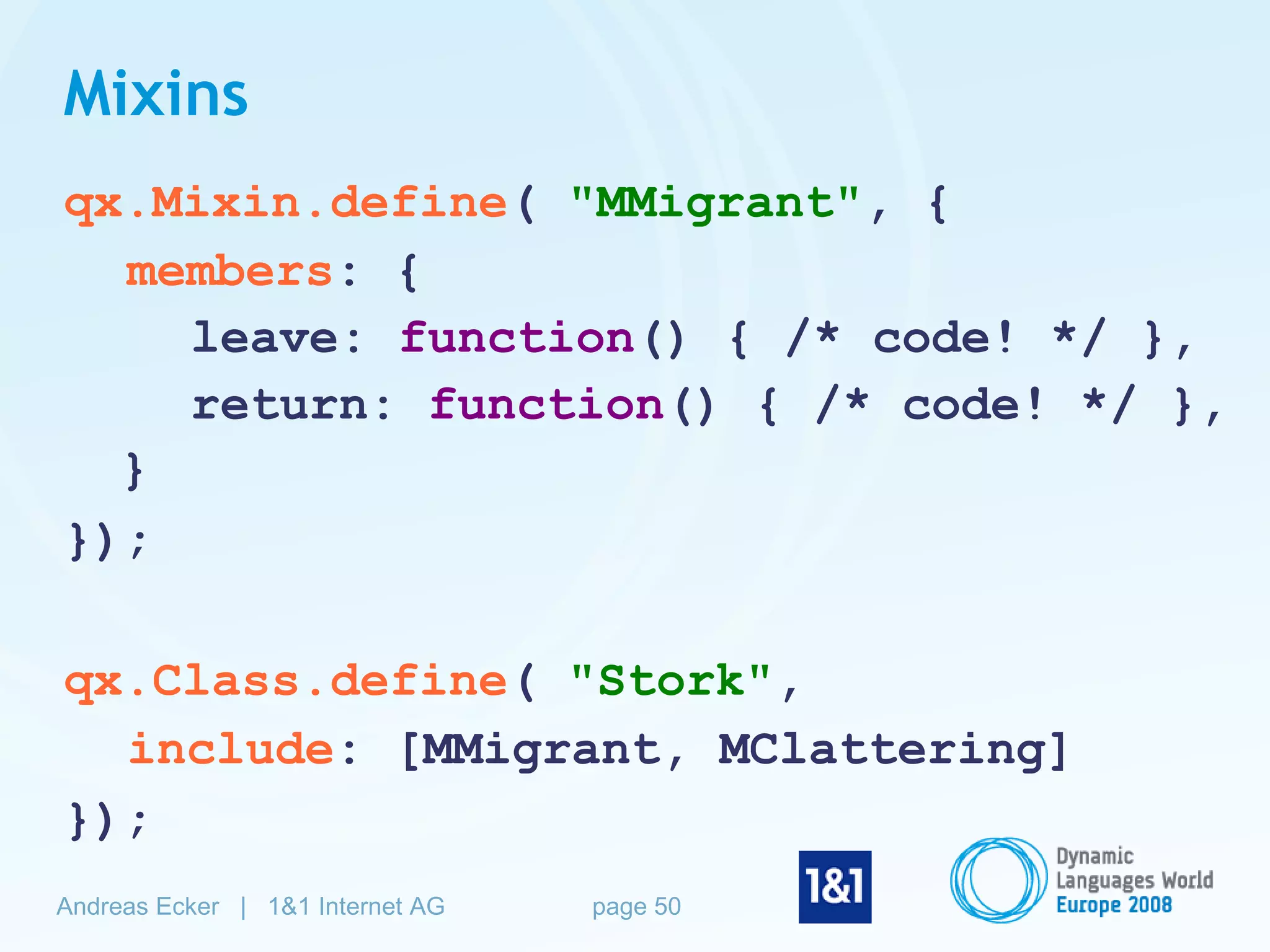 Mixins

qx.Mixin.define( "MMigrant", {
members: {
leave: function() { /* code! */ },
return: function() { /* code! */ },
}
});

qx.Class.define( "Stork",
include: [MMigrant, MClattering]
});

Andreas Ecker | 1&1 Internet AG page 50

1&1

Dynamic Languages World Europe 2008